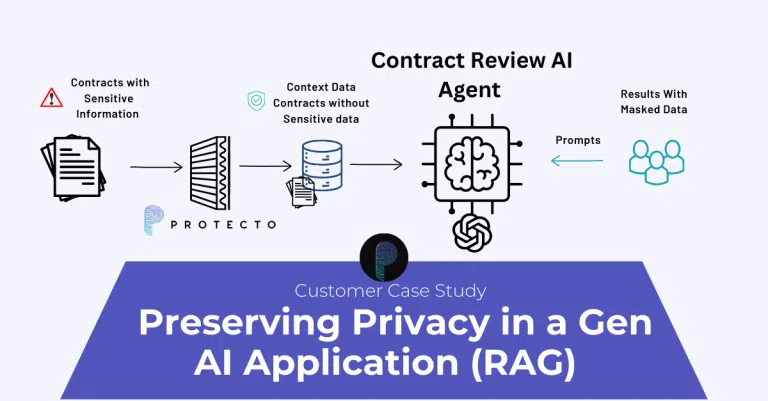 Contract Review AI Agent

Contracts with Sensitive Information

Context Data Contracts without Sensitive data

Results With Masked Data

Prompts

PROTECTO

Customer Case Study

Preserving Privacy in a Gen AI Application (RAG)